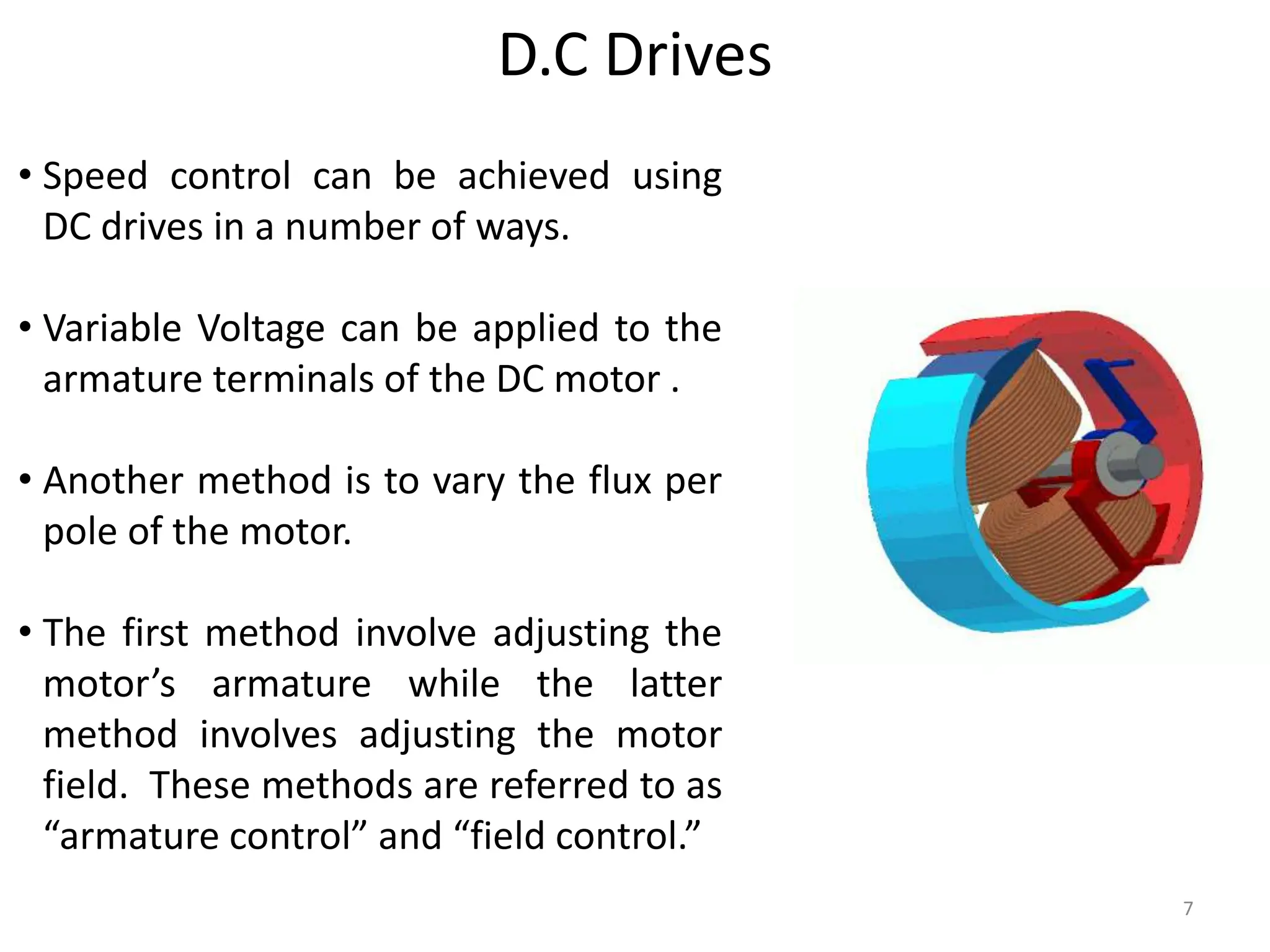 D.C Drives

• Speed control can be achieved using DC drives in a number of ways.

• Variable Voltage can be applied to the armature terminals of the DC motor .

• Another method is to vary the flux per pole of the motor.

• The first method involve adjusting the motor’s armature while the latter method involves adjusting the motor field. These methods are referred to as “armature control” and “field control.”

7